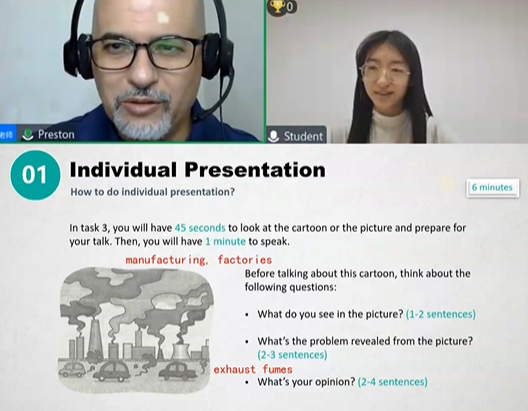 老师 Preston

0

Student

01 Individual Presentation

How to do individual presentation?

6 minutes

In task 3, you will have 45 seconds to look at the cartoon or the picture and prepare for your talk. Then, you will have 1 minute to speak.

manufacturing, factories

Before talking about this cartoon, think about the following questions:

• What do you see in the picture? (1-2 sentences)

• What's the problem revealed from the picture? (2-3 sentences)

exhaust fumes

• What's your opinion? (2-4 sentences)